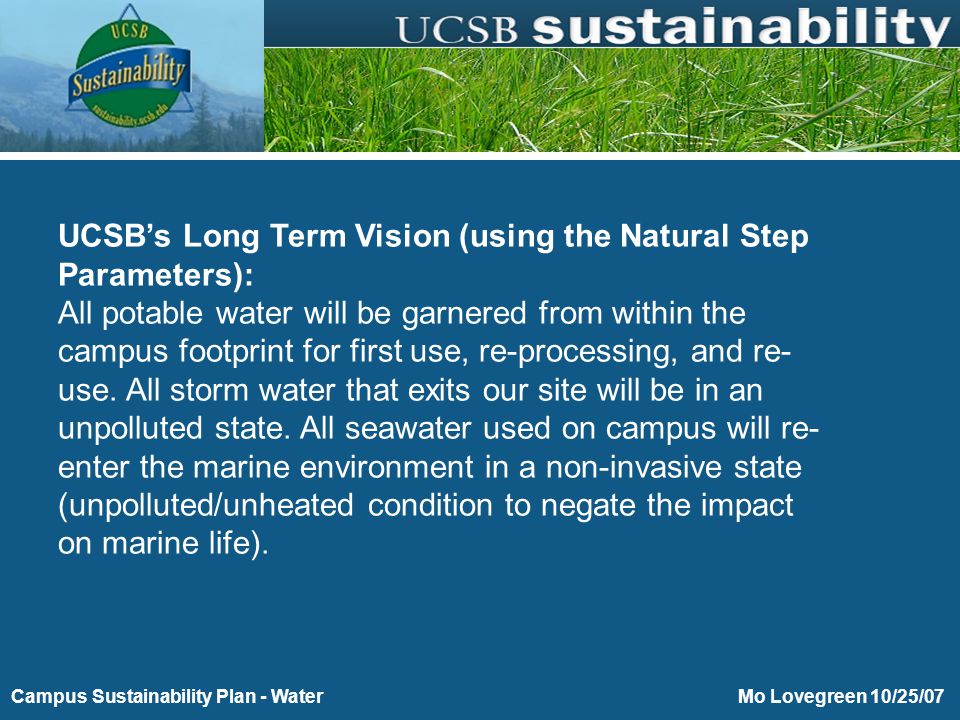 UCSB
Sustainability
sustainability.ucsb.edu

UCSB sustainability

UCSB's Long Term Vision (using the Natural Step Parameters):
All potable water will be garnered from within the campus footprint for first use, re-processing, and re-use. All storm water that exits our site will be in an unpolluted state. All seawater used on campus will re-enter the marine environment in a non-invasive state (unpolluted/unheated condition to negate the impact on marine life).

Campus Sustainability Plan - Water

Mo Lovegreen 10/25/07